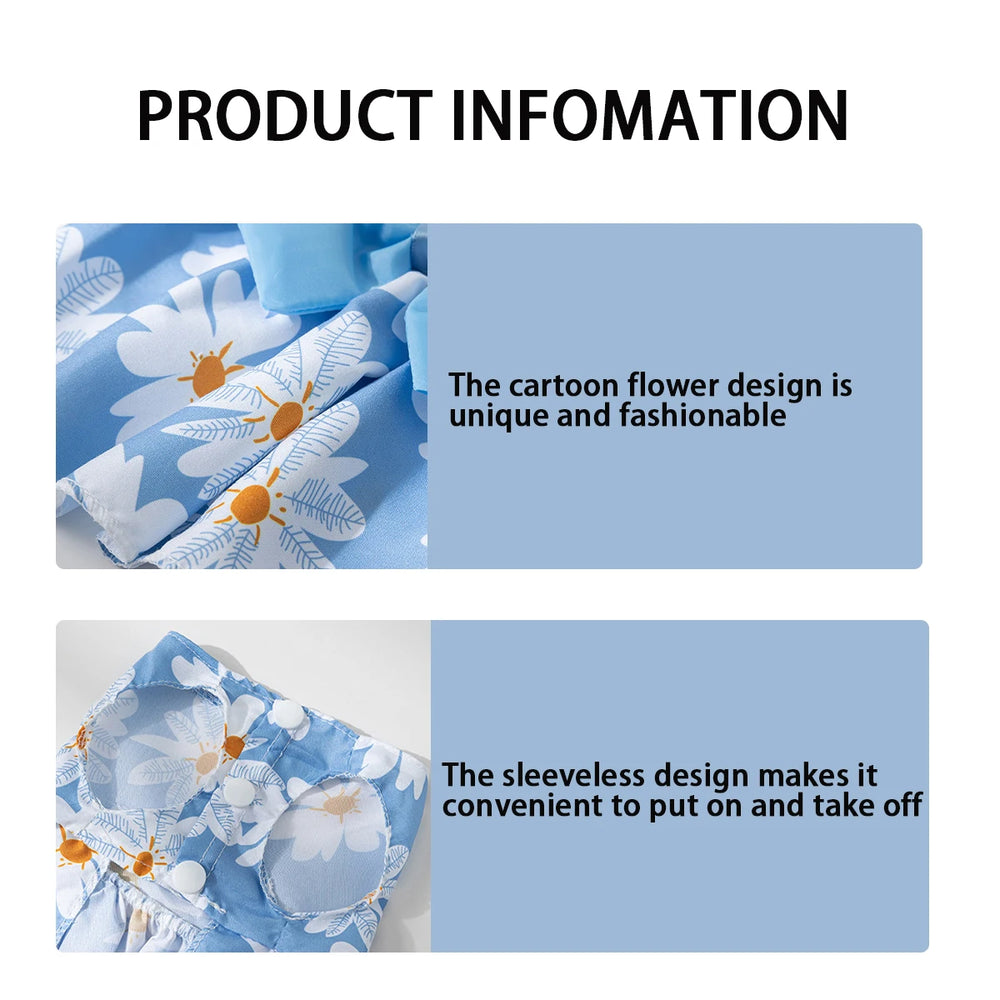 PRODUCT INFOMATION

The cartoon flower design is unique and fashionable

The sleeveless design makes it convenient to put on and take off